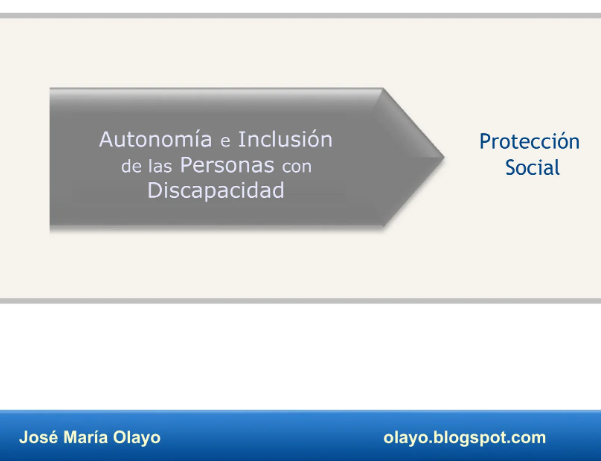 Autonomía e Inclusión de las Personas con Discapacidad

Protección Social

José María Olayo

olayo.blogspot.com